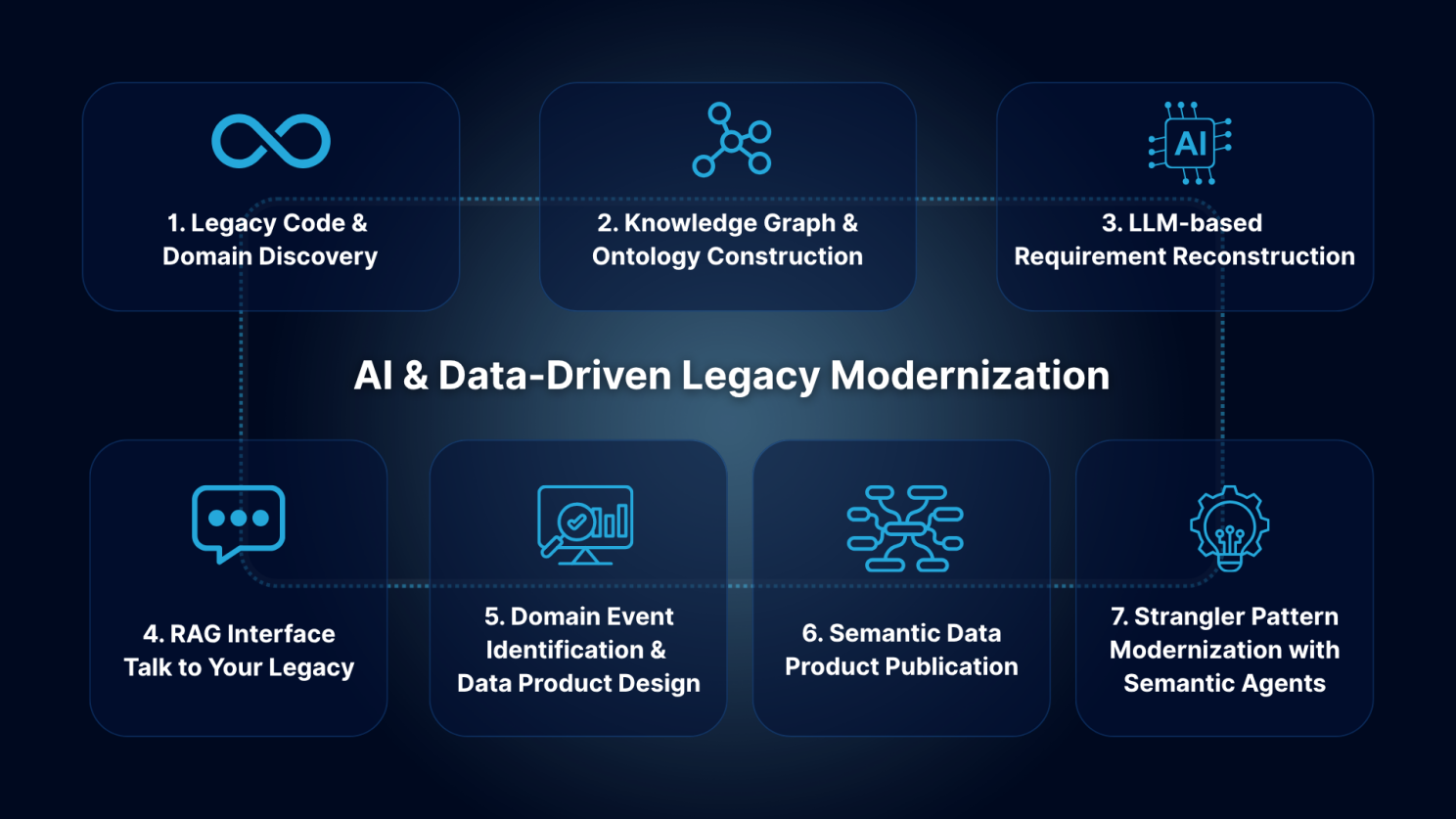 1. Legacy Code & Domain Discovery

2. Knowledge Graph & Ontology Construction

AI

3. LLM-based Requirement Reconstruction

AI & Data-Driven Legacy Modernization

4. RAG Interface Talk to Your Legacy

5. Domain Event Identification & Data Product Design

6. Semantic Data Product Publication

7. Strangler Pattern Modernization with Semantic Agents